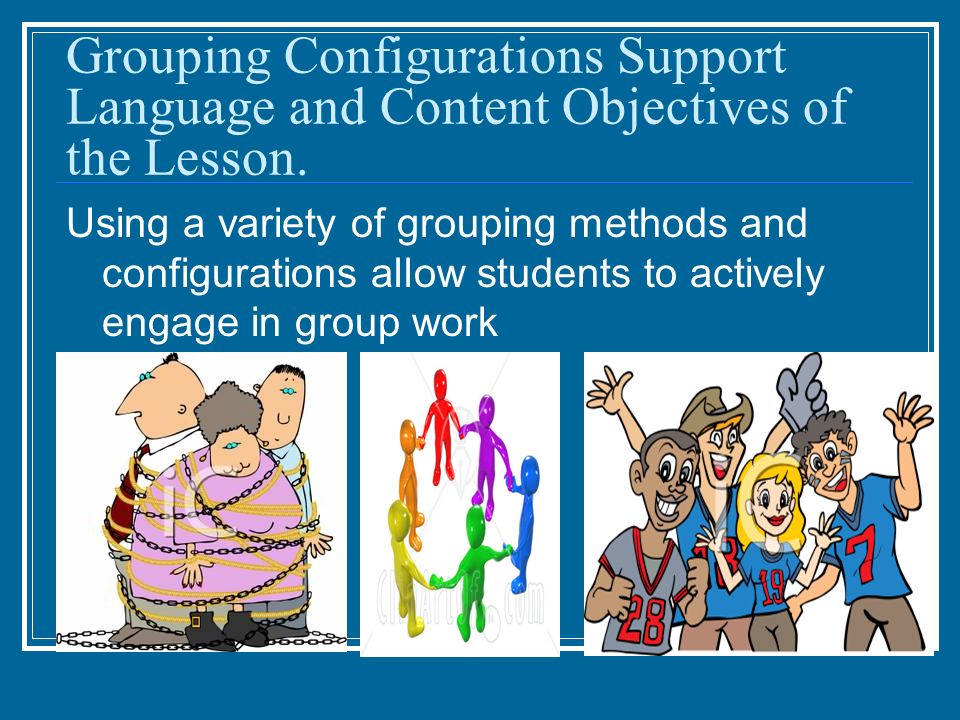 Grouping Configurations Support Language and Content Objectives of the Lesson.

Using a variety of grouping methods and configurations allow students to actively engage in group work

28

19

7